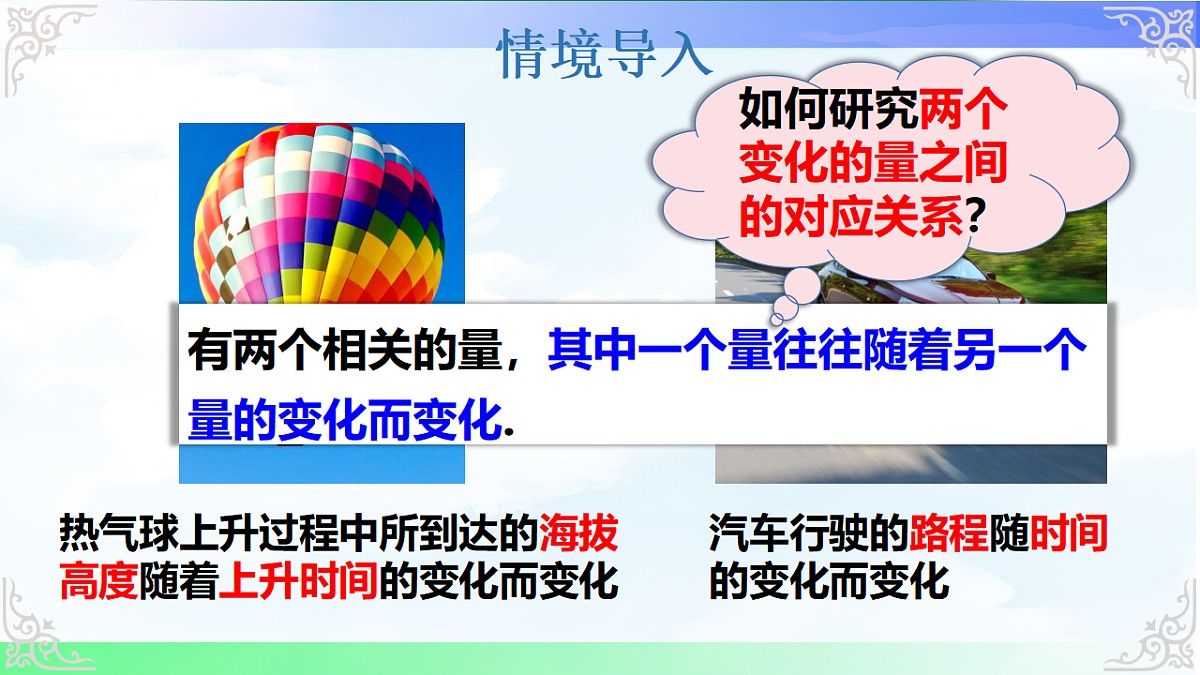 情境导入

如何研究两个变化的量之间的对应关系?

有两个相关的量，其中一个量往往随着另一个量的变化而变化.

热气球上升过程中所到达的海拔高度随着上升时间的变化而变化

汽车行驶的路程随时间的变化而变化